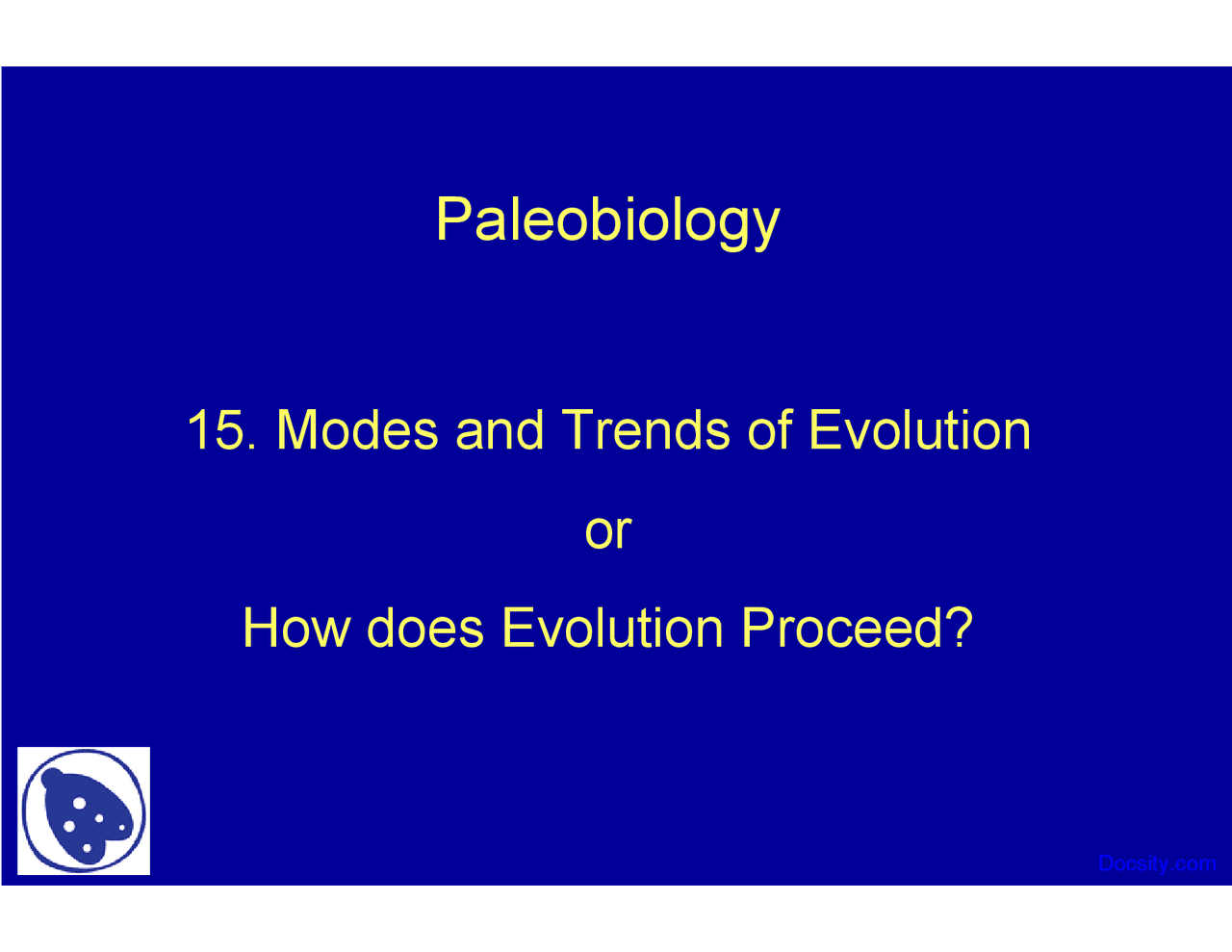 Paleobiology

15. Modes and Trends of Evolution

or

How does Evolution Proceed?

Docsity.com